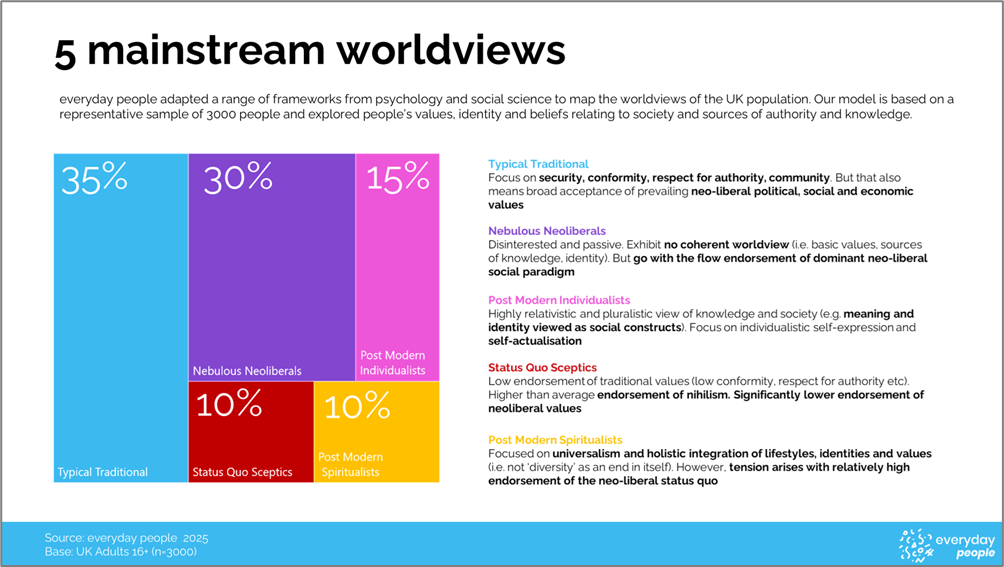 5 mainstream worldviews

everyday people adapted a range of frameworks from psychology and social science to map the worldviews of the UK population. Our model is based on a representative sample of 3000 people and explored people's values, identity and beliefs relating to society and sources of authority and knowledge.

35%

Typical Traditional

30%

Nebulous Neoliberals

15%

Post Modern Individualists

10%

Status Quo Sceptics

10%

Post Modern Spiritualists

Typical Traditional
Focus on security, conformity, respect for authority, community. But that also means broad acceptance of prevailing neo-liberal political, social and economic values

Nebulous Neoliberals
Disinterested and passive. Exhibit no coherent worldview (i.e. basic values, sources of knowledge, identity). But go with the flow endorsement of dominant neo-liberal social paradigm

Post Modern Individualists
Highly relativistic and pluralistic view of knowledge and society (e.g. meaning and identity viewed as social constructs). Focus on individualistic self-expression and self-actualisation

Status Quo Sceptics
Low endorsement of traditional values (low conformity, respect for authority etc). Higher than average endorsement of nihilism. Significantly lower endorsement of neoliberal values

Post Modern Spiritualists
Focused on universalism and holistic integration of lifestyles, identities and values (i.e. not 'diversity' as an end in itself). However, tension arises with relatively high endorsement of the neo-liberal status quo

Source: everyday people 2025
Base: UK Adults 16+ (n=3000)

everyday people